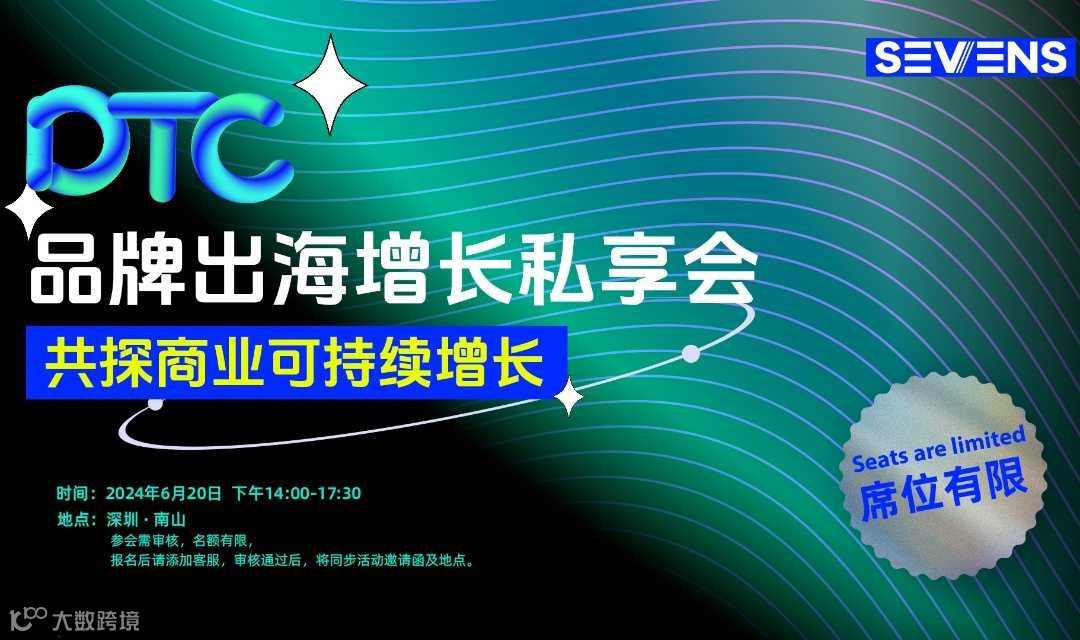 SEVENS

DTC

品牌出海增长私享会

共探商业可持续增长

Seats are limited
席位有限

时间：2024年6月20日 下午14:00-17:30

地点：深圳 · 南山

参会需审核，名额有限，

报名后请添加客服，审核通过后，将同步活动邀请函及地点。

大数跨境